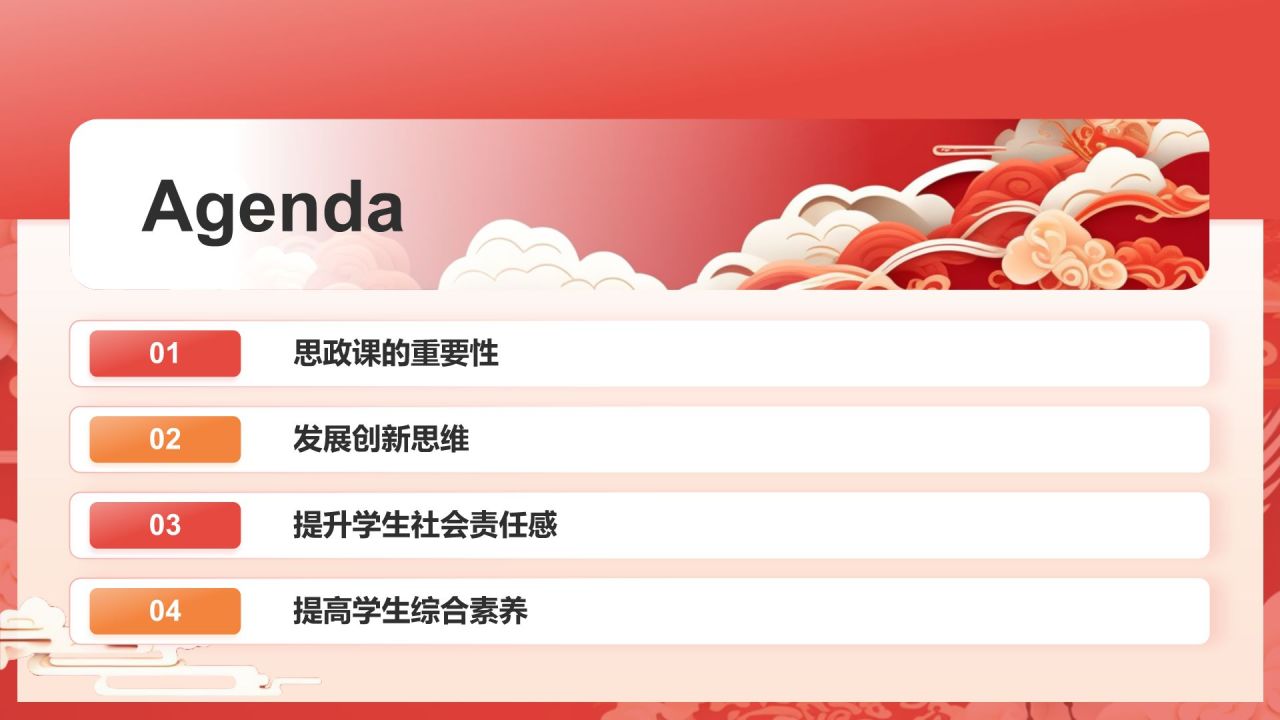 Agenda

01 思政课的重要性

02 发展创新思维

03 提升学生社会责任感

04 提高学生综合素养